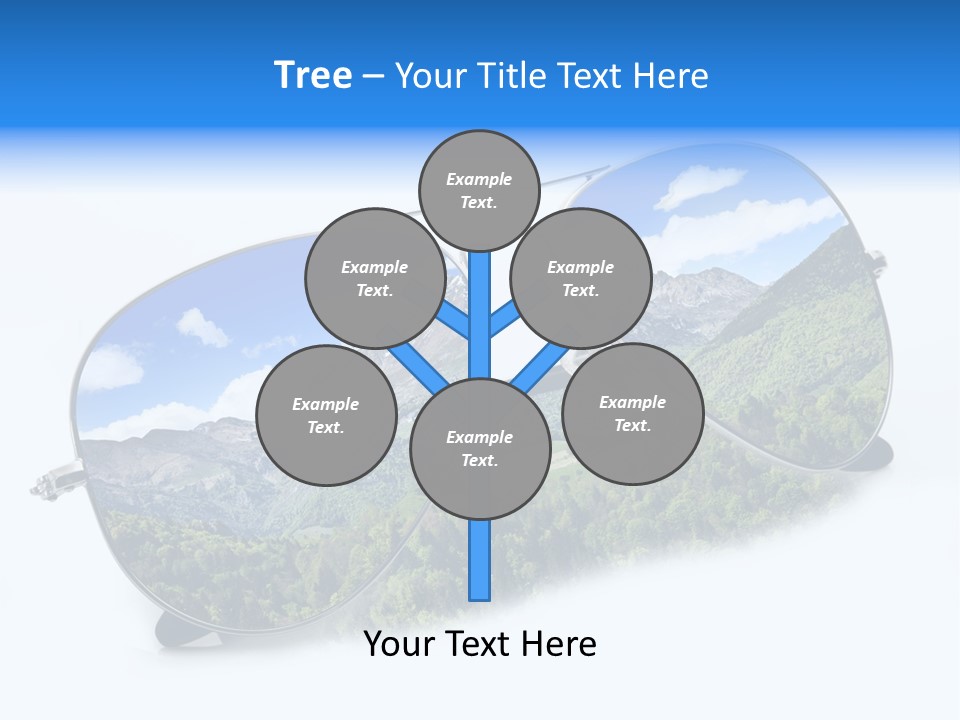 Tree – Your Title Text Here

Example Text.

Example Text.

Example Text.

Example Text.

Example Text.

Example Text.

Your Text Here